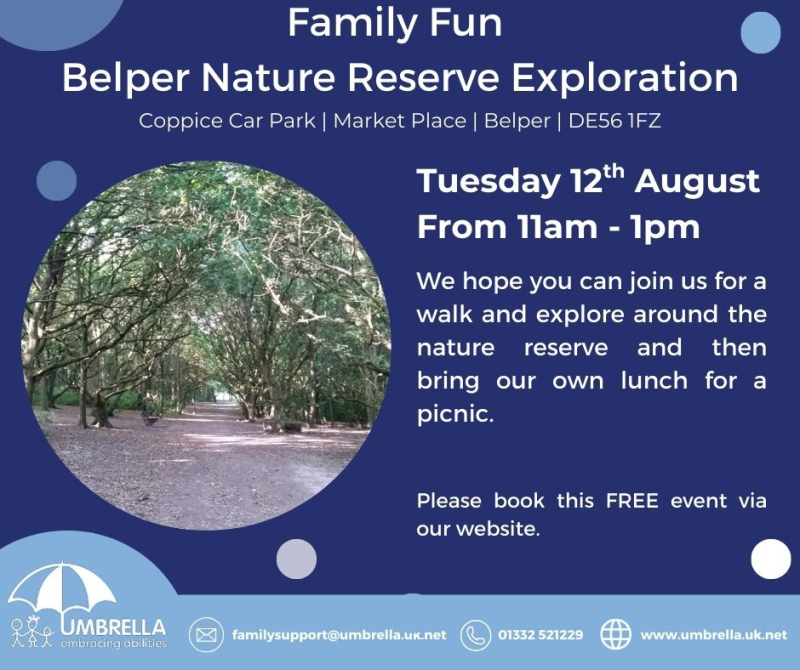 Family Fun
Belper Nature Reserve Exploration
Coppice Car Park | Market Place | Belper | DE56 1FZ

Tuesday 12$^{th}$ August
From 11am - 1pm

We hope you can join us for a walk and explore around the nature reserve and then bring our own lunch for a picnic.

Please book this FREE event via our website.

UMBRELLA
embracing abilities

familysupport@umbrella.uk.net

01332 521229

www.umbrella.uk.net